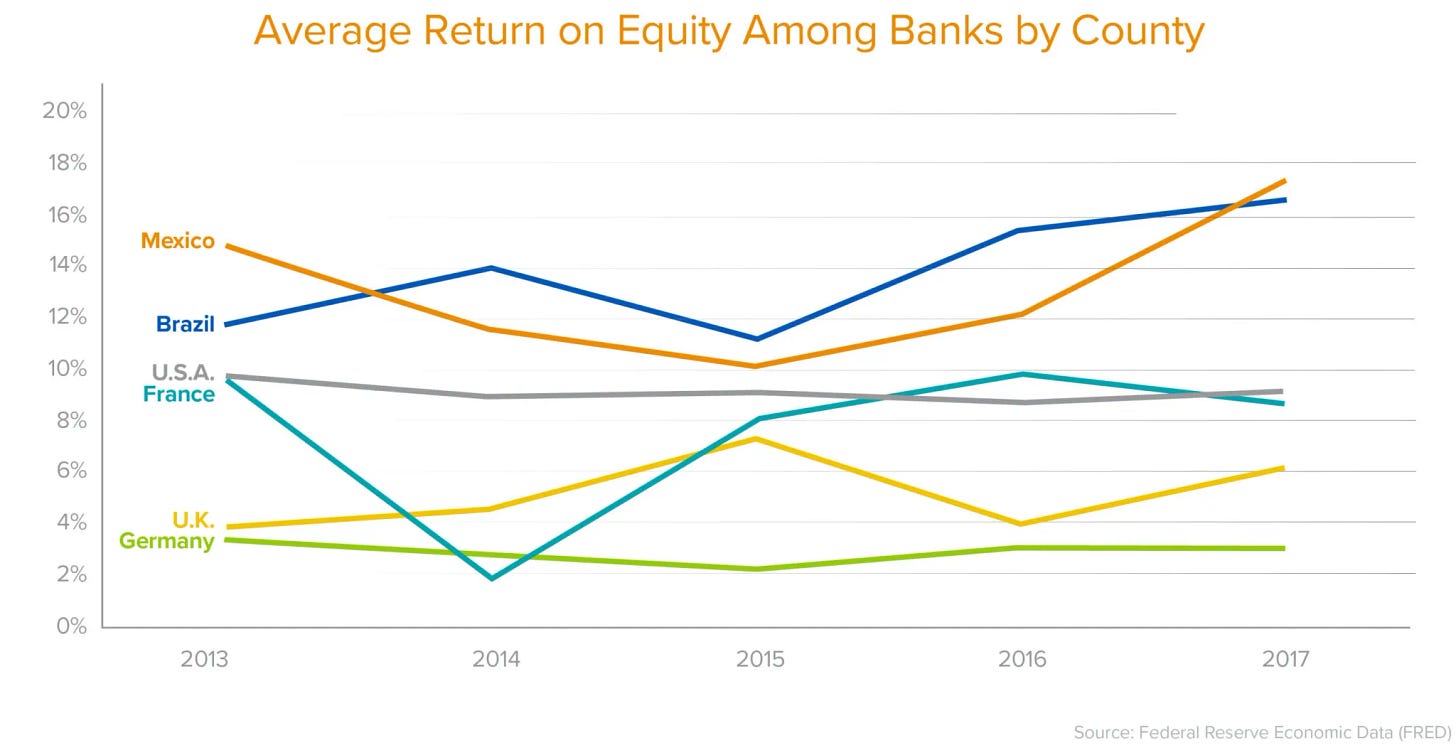 Average Return on Equity Among Banks by County

20%
18%
16%
14%
12%
10%
8%
6%
4%
2%
0%

Mexico
Brazil
U.S.A.
France
U.K.
Germany

2013
2014
2015
2016
2017

Source: Federal Reserve Economic Data (FRED)